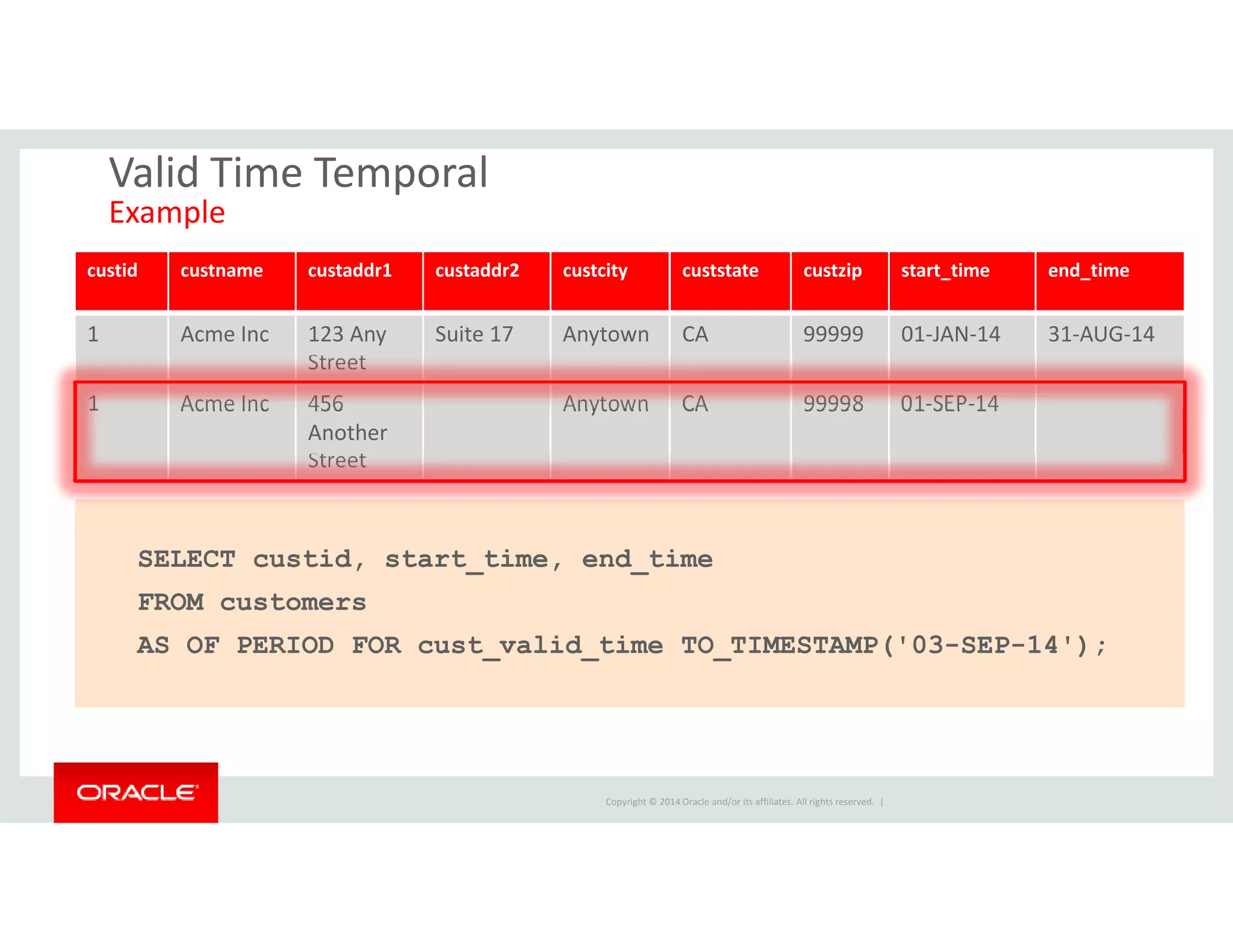 Valid Time Temporal
Example

| custid | custname | custaddr1 | custaddr2 | custcity | custstate | custzip | start_time | end_time |
|---|---|---|---|---|---|---|---|---|
| 1 | Acme Inc | 123 Any Street | Suite 17 | Anytown | CA | 99999 | 01-JAN-14 | 31-AUG-14 |
| 1 | Acme Inc | 456 Another Street | | Anytown | CA | 99998 | 01-SEP-14 | |

SELECT custid, start_time, end_time
FROM customers
AS OF PERIOD FOR cust_valid_time TO_TIMESTAMP('03-SEP-14');

ORACLE

Copyright © 2014 Oracle and/or its affiliates. All rights reserved. |